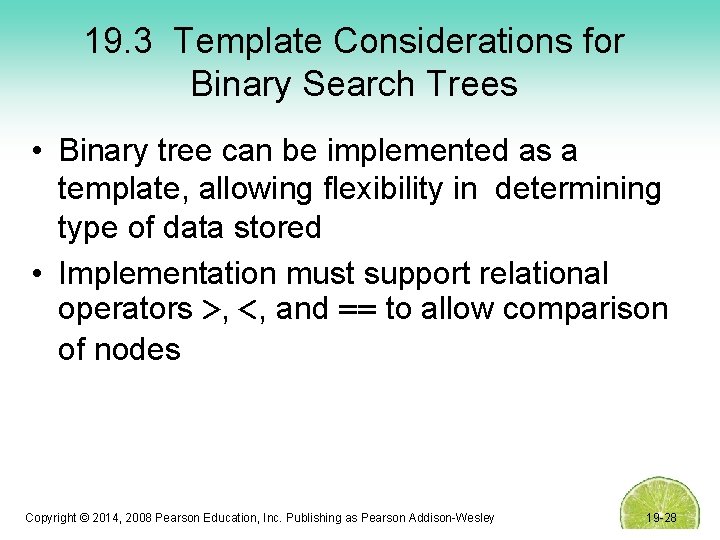 19.3 Template Considerations for Binary Search Trees

• Binary tree can be implemented as a template, allowing flexibility in determining type of data stored

• Implementation must support relational operators >, <, and == to allow comparison of nodes

Copyright © 2014, 2008 Pearson Education, Inc. Publishing as Pearson Addison-Wesley

19-28